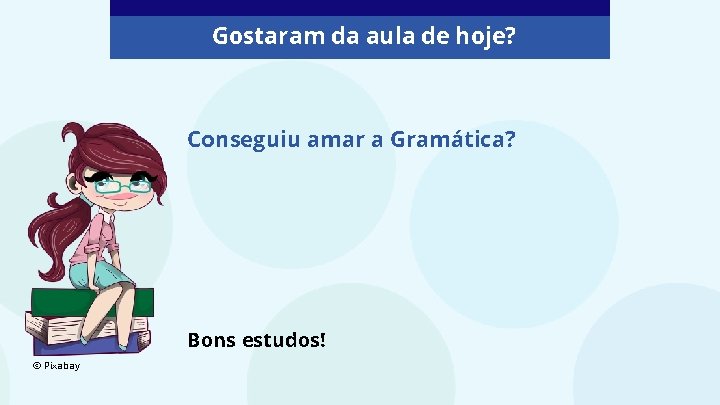 Gostaram da aula de hoje?

Conseguiu amar a Gramática?

Bons estudos!

© Pixabay